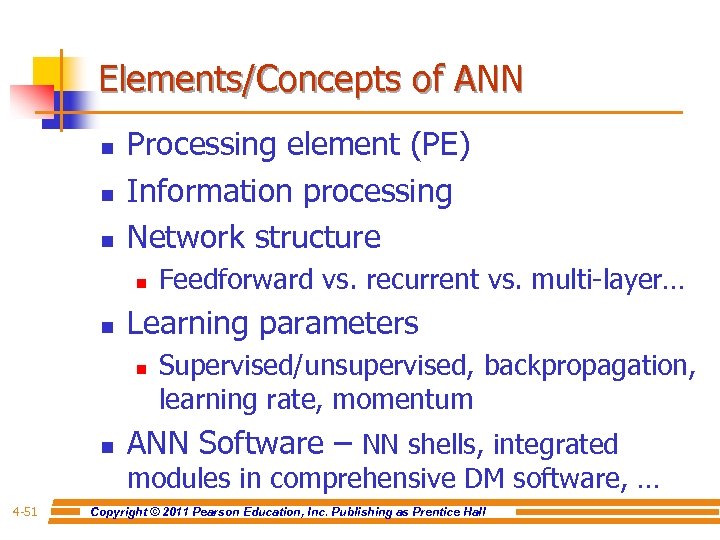 Elements/Concepts of ANN

- Processing element (PE)
- Information processing
- Network structure
  - Feedforward vs. recurrent vs. multi-layer…
- Learning parameters
  - Supervised/unsupervised, backpropagation, learning rate, momentum
- ANN Software – NN shells, integrated modules in comprehensive DM software, …

4-51 Copyright © 2011 Pearson Education, Inc. Publishing as Prentice Hall